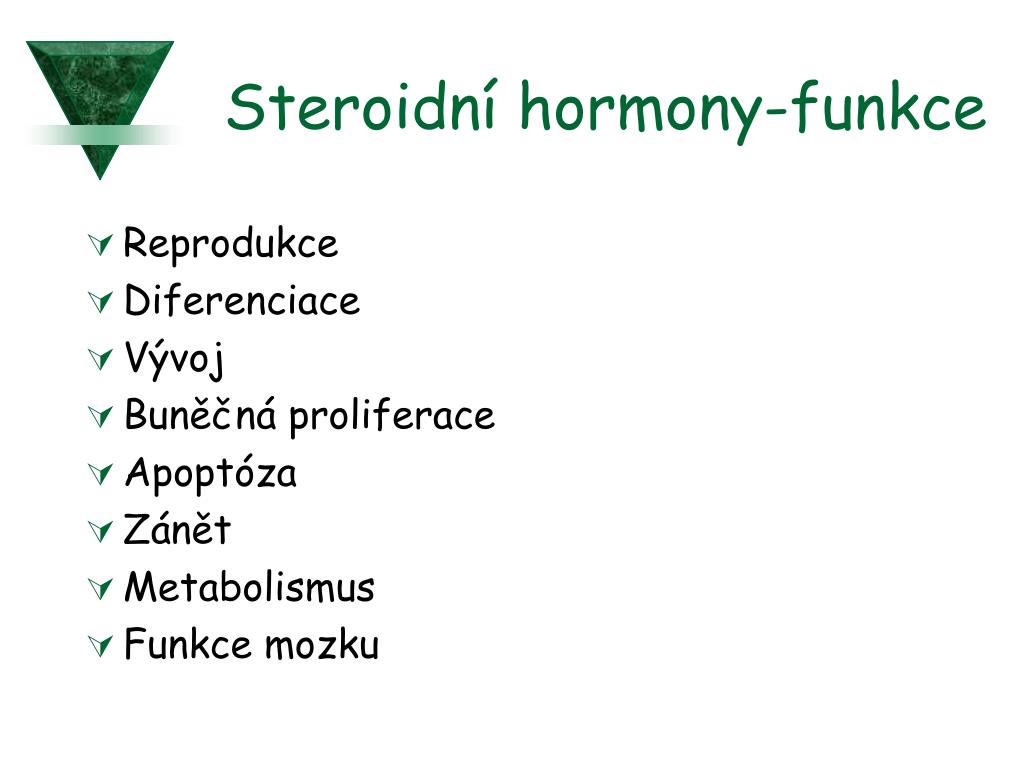 Steroidní hormony-funkce

Reprodukce
Diferenciace
Vývoj
Buněčná proliferace
Apoptóza
Zánět
Metabolismus
Funkce mozku